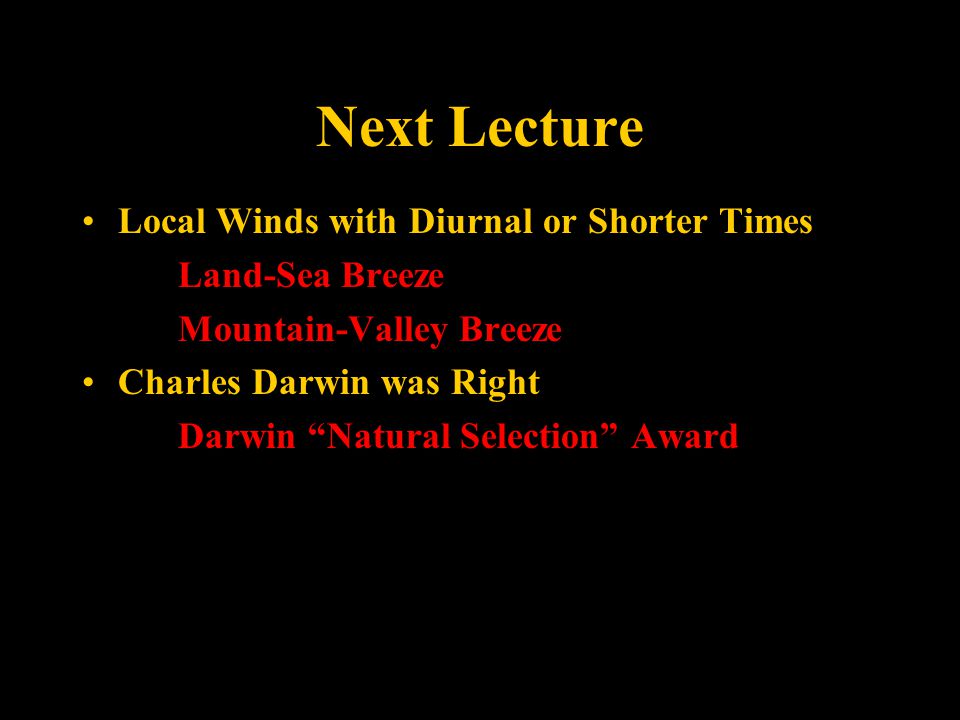 Next Lecture

• Local Winds with Diurnal or Shorter Times

Land-Sea Breeze

Mountain-Valley Breeze

• Charles Darwin was Right

Darwin “Natural Selection” Award